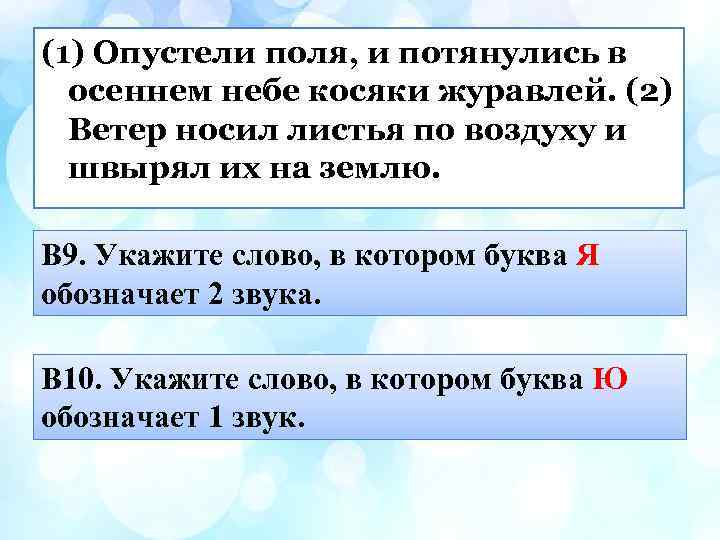 (1) Опустели поля, и потянулись в осеннем небе косяки журавлей. (2) Ветер носил листья по воздуху и швырял их на землю.

В9. Укажите слово, в котором буква Я обозначает 2 звука.

В10. Укажите слово, в котором буква Ю обозначает 1 звук.